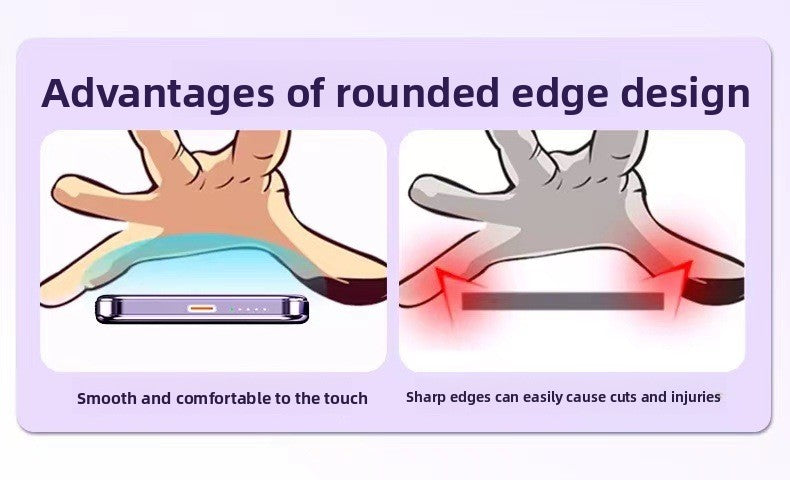 Advantages of rounded edge design

Smooth and comfortable to the touch

Sharp edges can easily cause cuts and injuries